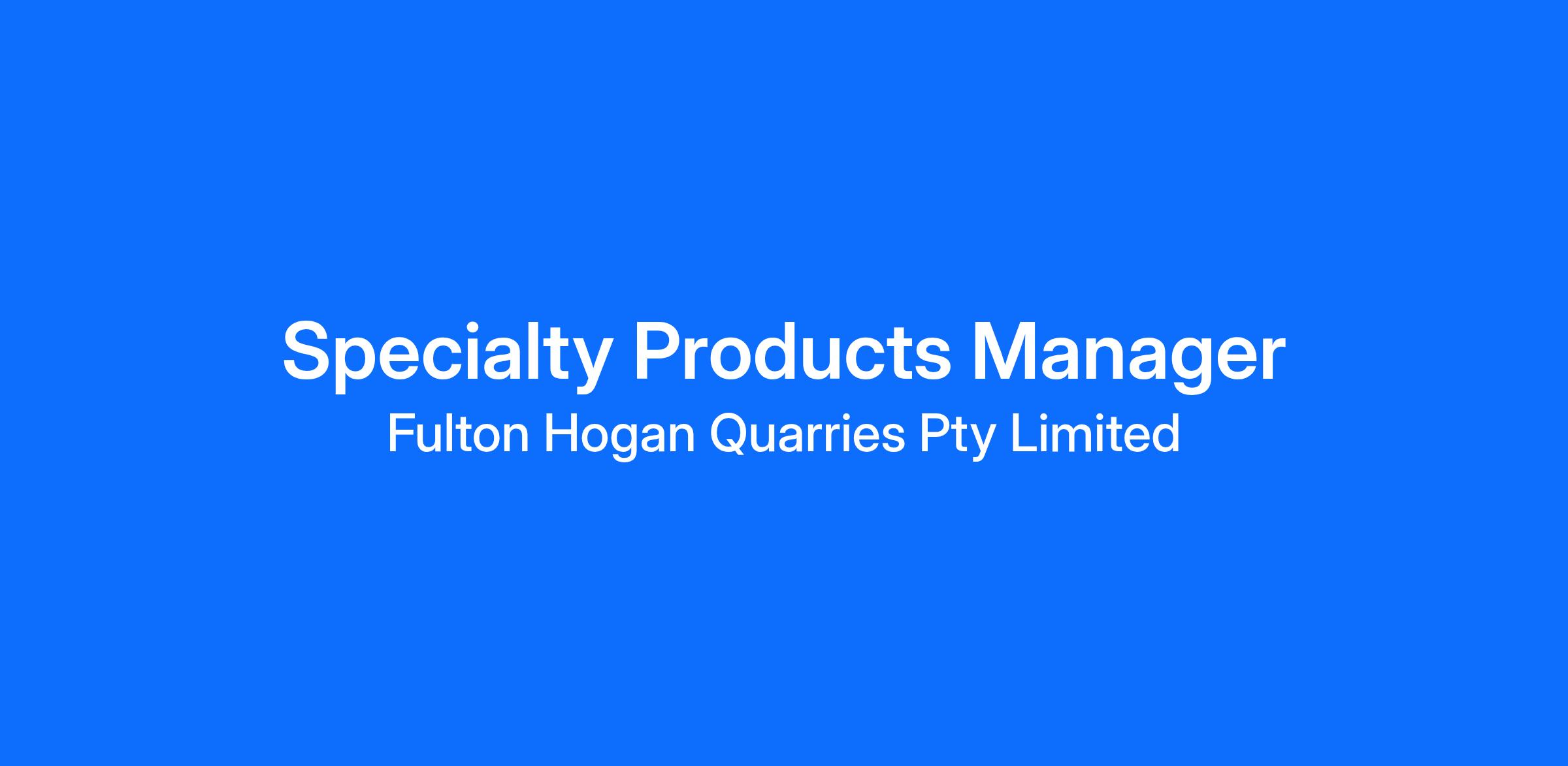 Specialty Products Manager
Fulton Hogan Quarries Pty Limited